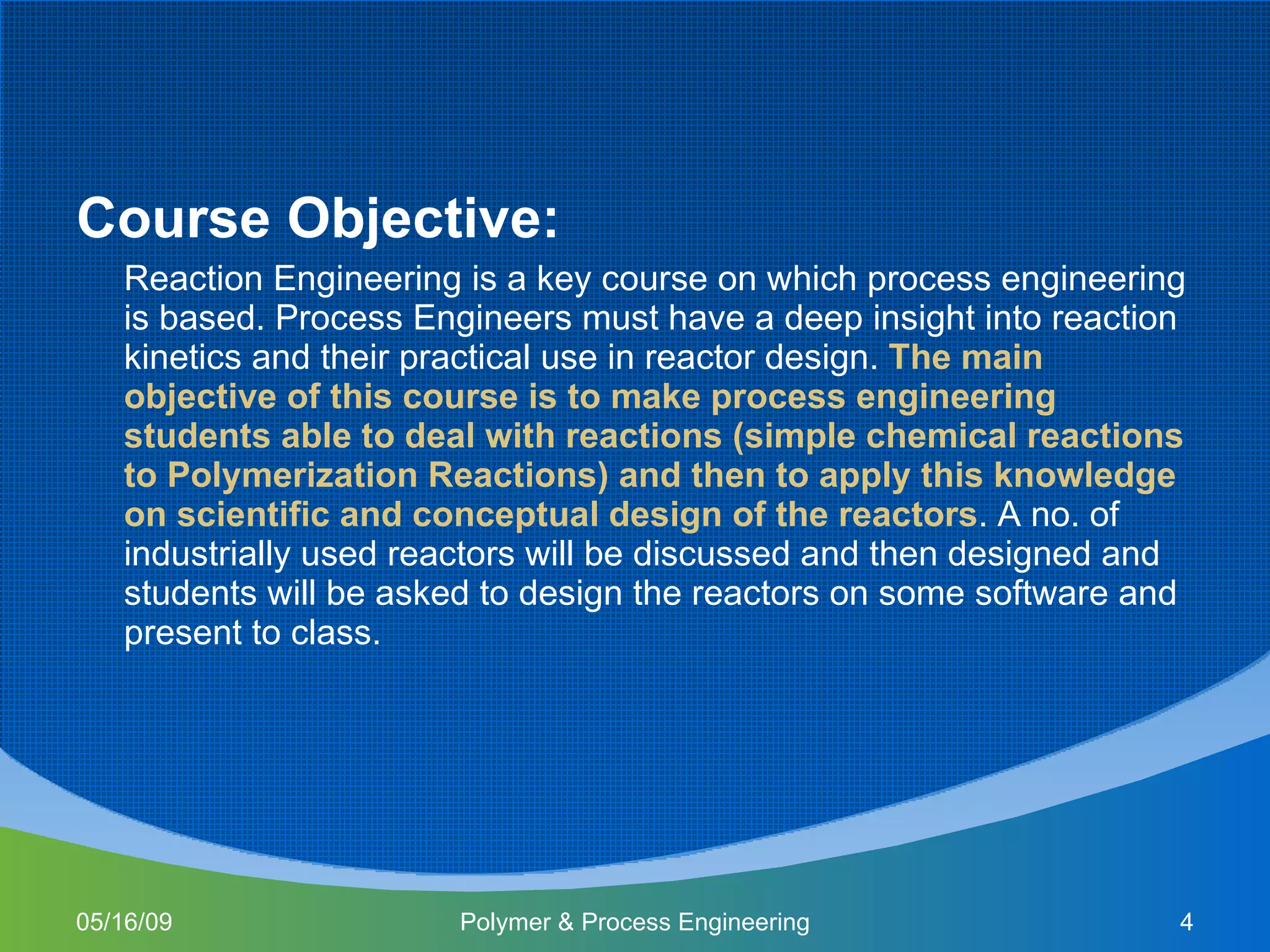 Course Objective:

Reaction Engineering is a key course on which process engineering is based. Process Engineers must have a deep insight into reaction kinetics and their practical use in reactor design. The main objective of this course is to make process engineering students able to deal with reactions (simple chemical reactions to Polymerization Reactions) and then to apply this knowledge on scientific and conceptual design of the reactors. A no. of industrially used reactors will be discussed and then designed and students will be asked to design the reactors on some software and present to class.

05/16/09 Polymer & Process Engineering 4